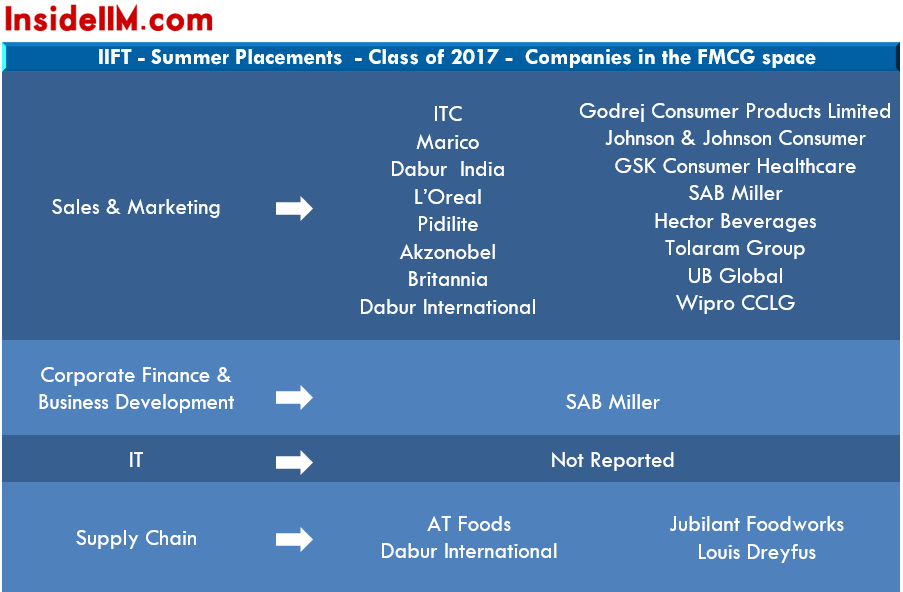 InsideIIM.com

IIFT - Summer Placements - Class of 2017 - Companies in the FMCG space

Sales & Marketing

ITC
Marico
Dabur India
L'Oreal
Pidilite
Akzonobel
Britannia
Dabur International

Godrej Consumer Products Limited
Johnson & Johnson Consumer
GSK Consumer Healthcare
SAB Miller
Hector Beverages
Tolaram Group
UB Global
Wipro CCLG

Corporate Finance & Business Development

SAB Miller

IT

Not Reported

Supply Chain

AT Foods
Dabur International

Jubilant Foodworks
Louis Dreyfus